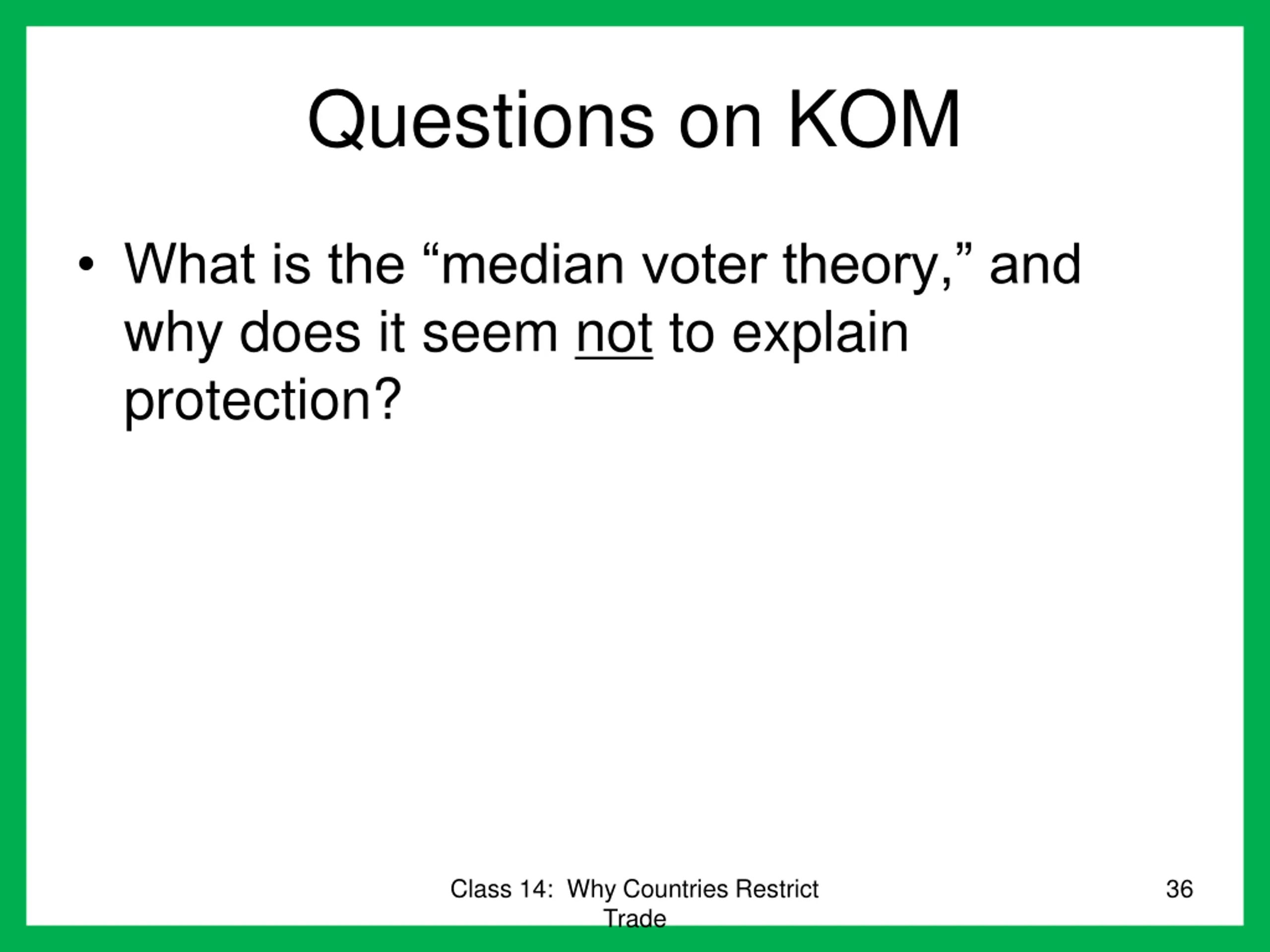 Questions on KOM

• What is the “median voter theory,” and why does it seem not to explain protection?

Class 14: Why Countries Restrict Trade

36